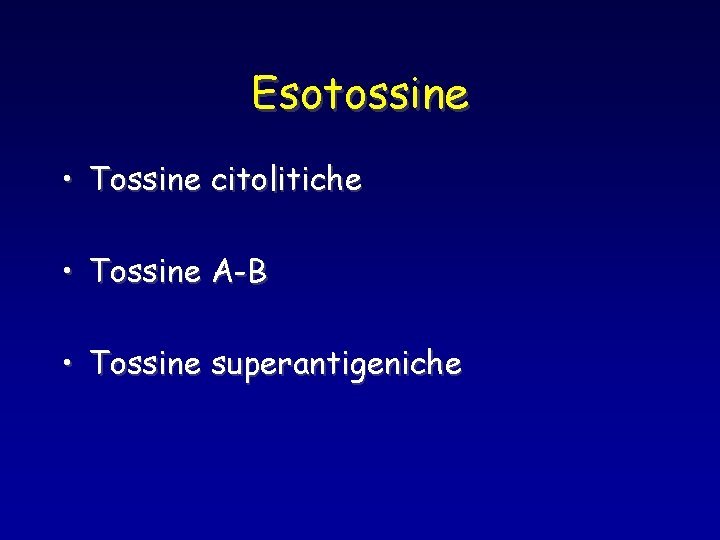 Esotossine

• Tossine citolitiche

• Tossine A-B

• Tossine superantigeniche